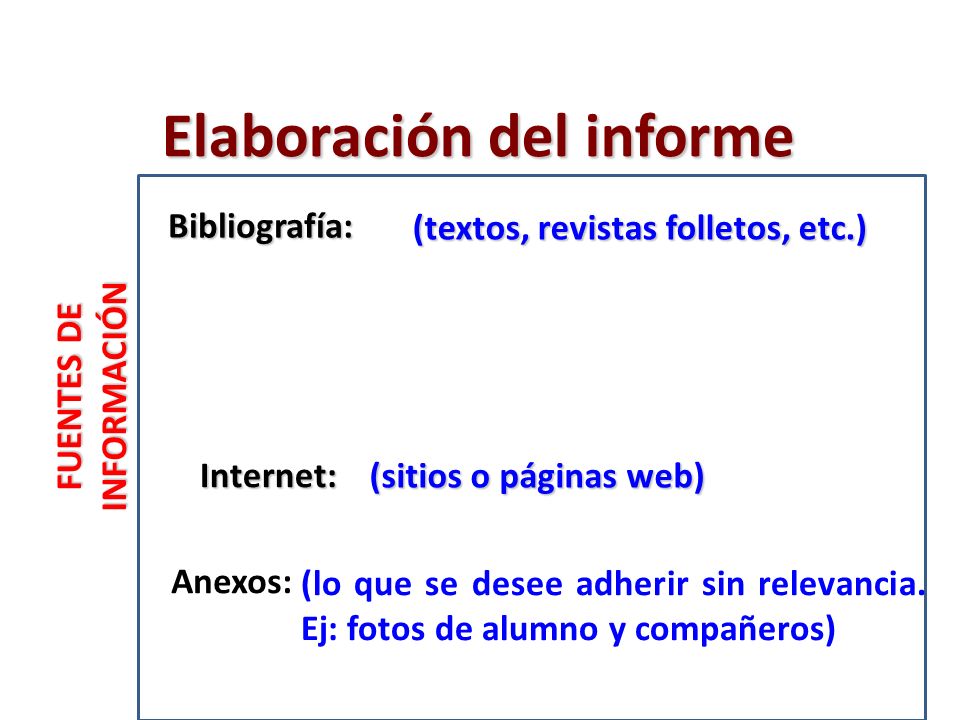 Elaboración del informe

FUENTES DE INFORMACIÓN

Bibliografía: (textos, revistas folletos, etc.)

Internet: (sitios o páginas web)

Anexos: (lo que se desee adherir sin relevancia. Ej: fotos de alumno y compañeros)